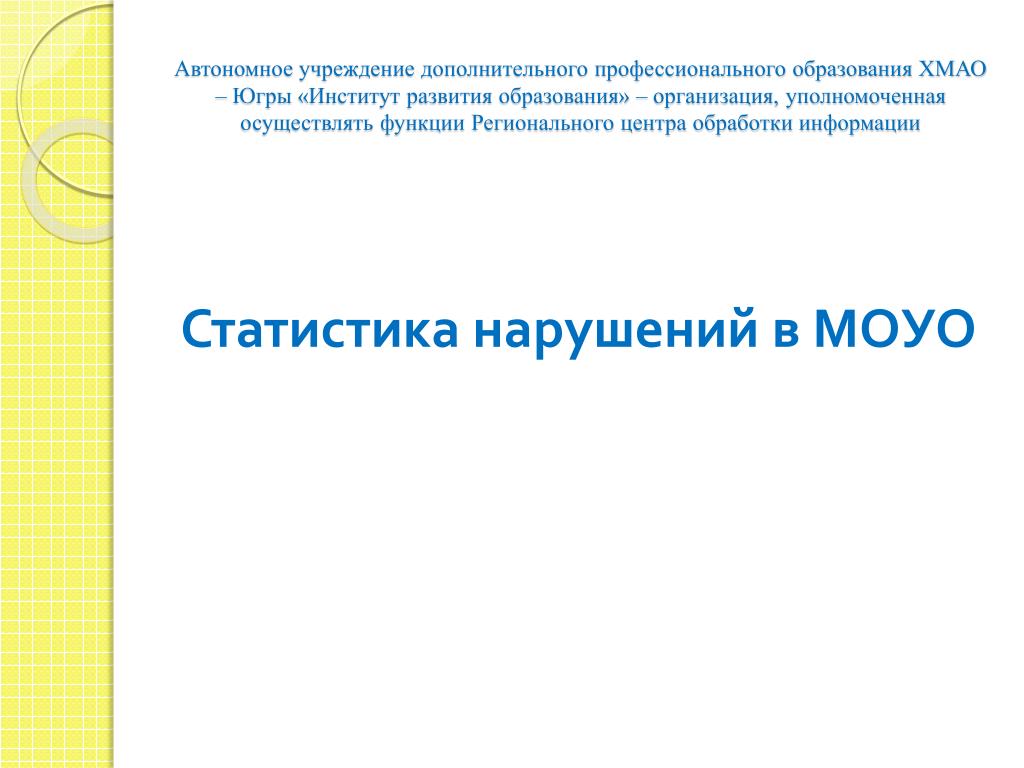 Автономное учреждение дополнительного профессионального образования ХМАО – Югры «Институт развития образования» – организация, уполномоченная осуществлять функции Регионального центра обработки информации

Статистика нарушений в МОУО